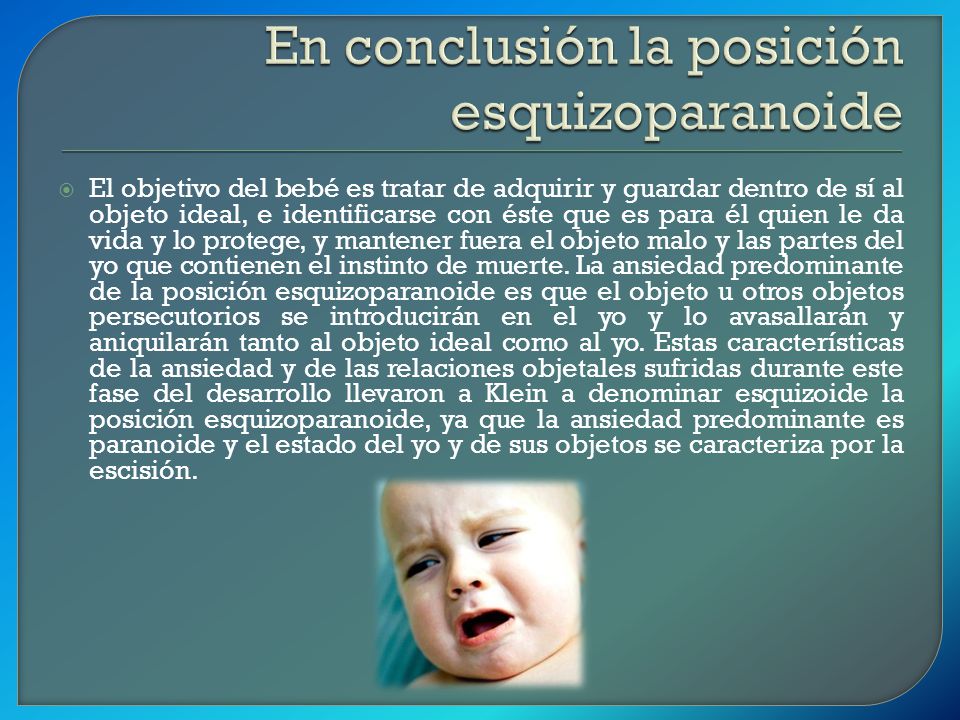 En conclusión la posición esquizoparanoide

El objetivo del bebé es tratar de adquirir y guardar dentro de sí al objeto ideal, e identificarse con éste que es para él quien le da vida y lo protege, y mantener fuera el objeto malo y las partes del yo que contienen el instinto de muerte. La ansiedad predominante de la posición esquizoparanoide es que el objeto u otros objetos persecutorios se introducirán en el yo y lo avasallarán y aniquilarán tanto al objeto ideal como al yo. Estas características de la ansiedad y de las relaciones objetales sufridas durante este fase del desarrollo llevaron a Klein a denominar esquizoide la posición esquizoparanoide, ya que la ansiedad predominante es paranoide y el estado del yo y de sus objetos se caracteriza por la escisión.